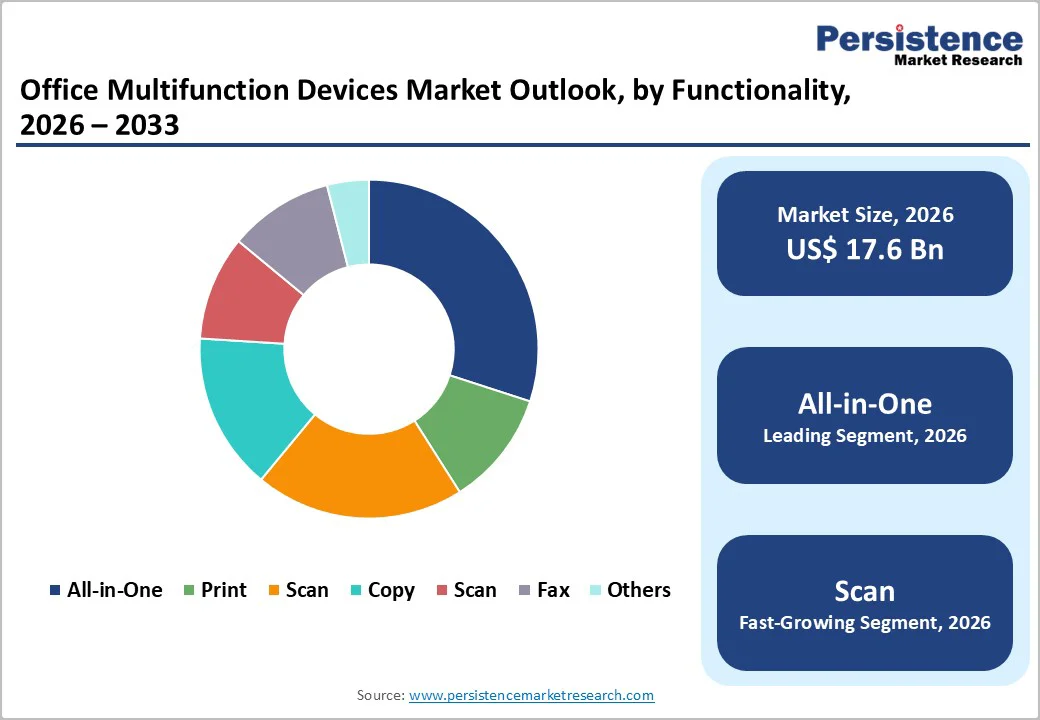 Persistence
Market Research

Office Multifunction Devices Market Outlook, by Functionality, 2026 – 2033

All-in-One Print Scan Copy Scan Fax Others

Market Size, 2026
US$ 17.6 Bn

All-in-One
Leading Segment, 2026

Scan
Fast-Growing Segment, 2026

Source: www.persistencemarketresearch.com